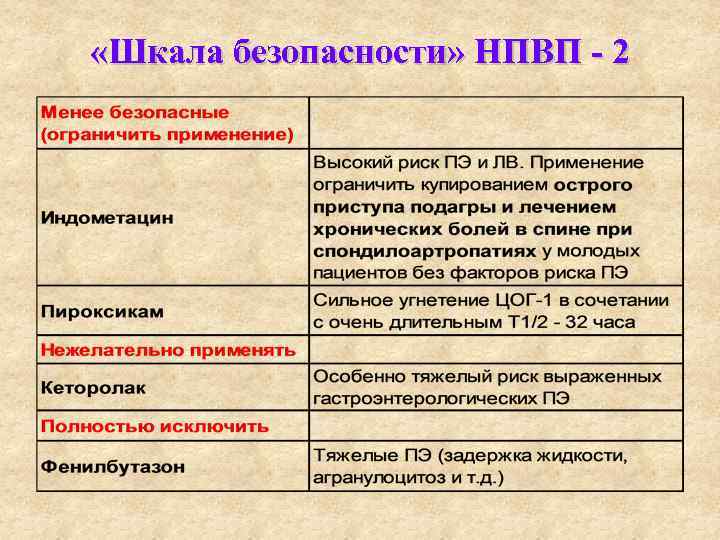 «Шкала безопасности» НПВП - 2

| Менее безопасные (ограничить применение) | |
|---|---|
| Индометацин | Высокий риск ПЭ и ЛВ. Применение ограничить купированием острого приступа подагры и лечением хронических болей в спине при спондилоартропатиях у молодых пациентов без факторов риска ПЭ |
| Пироксикам | Сильное угнетение ЦОГ-1 в сочетании с очень длительным Т1/2 - 32 часа |
| Нежелательно применять | |
| Кеторолак | Особенно тяжелый риск выраженных гастроэнтерологических ПЭ |
| Полностью исключить | |
| Фенилбутазон | Тяжелые ПЭ (задержка жидкости, агранулоцитоз и т.д.) |